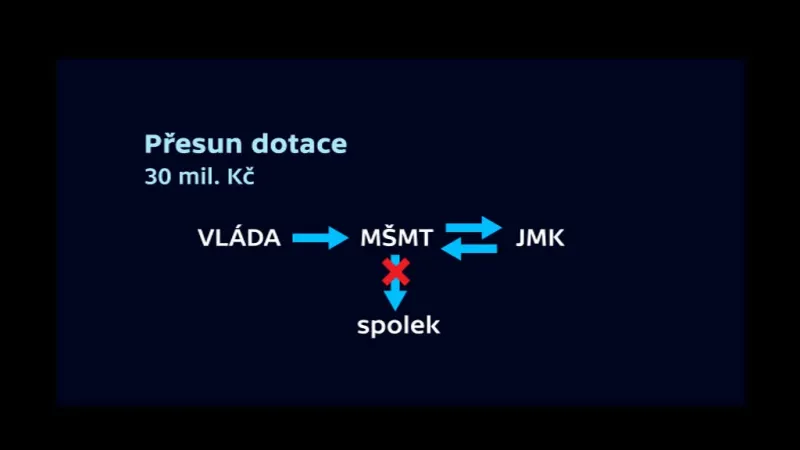 Přesun dotace
30 mil. Kč

VLÁDA MŠMT JMK

spolek